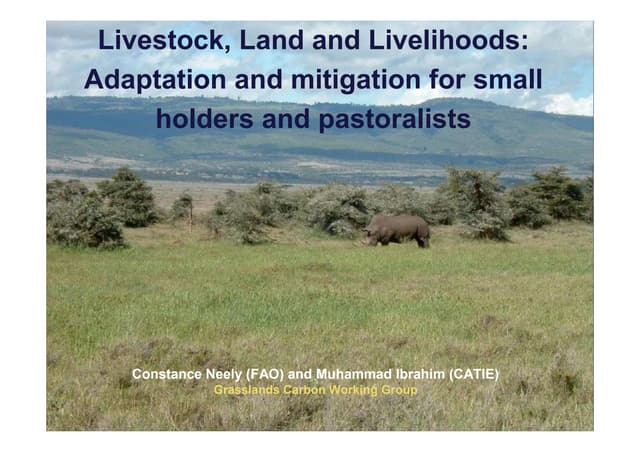 Livestock, Land and Livelihoods: Adaptation and mitigation for small holders and pastoralists

Constance Neely (FAO) and Muhammad Ibrahim (CATIE)
Grasslands Carbon Working Group